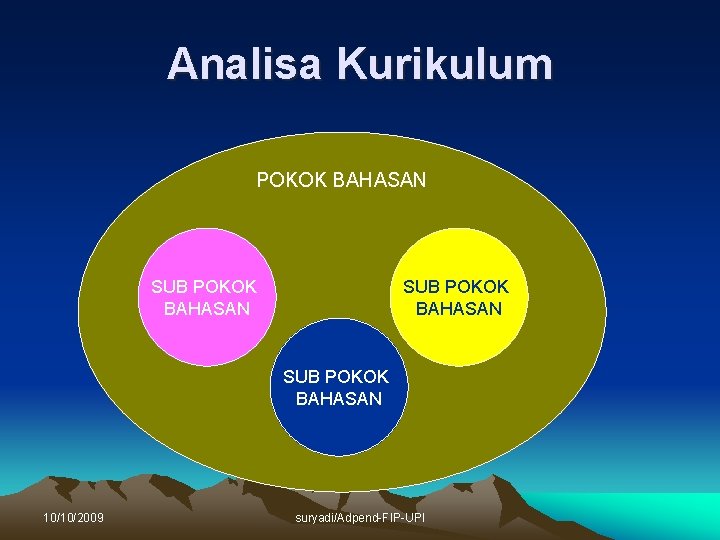 Analisa Kurikulum

POKOK BAHASAN

SUB POKOK BAHASAN

SUB POKOK BAHASAN

SUB POKOK BAHASAN

10/10/2009

suryadi/Adpend-FIP-UPI